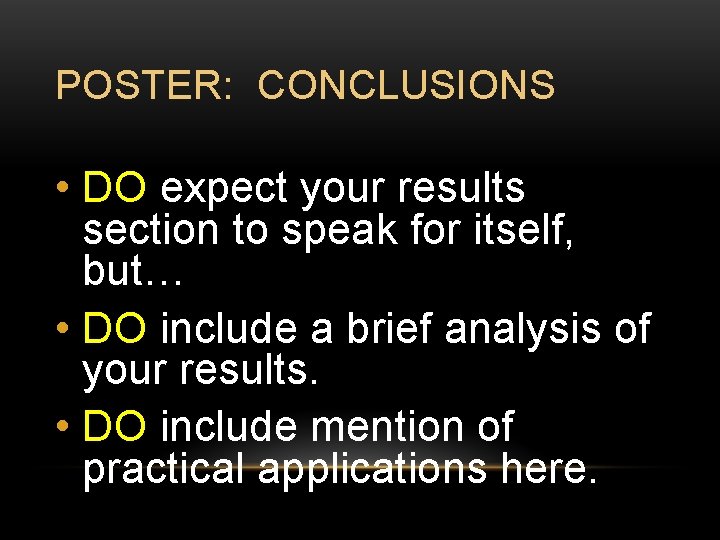 POSTER: CONCLUSIONS

• DO expect your results section to speak for itself, but…
• DO include a brief analysis of your results.
• DO include mention of practical applications here.